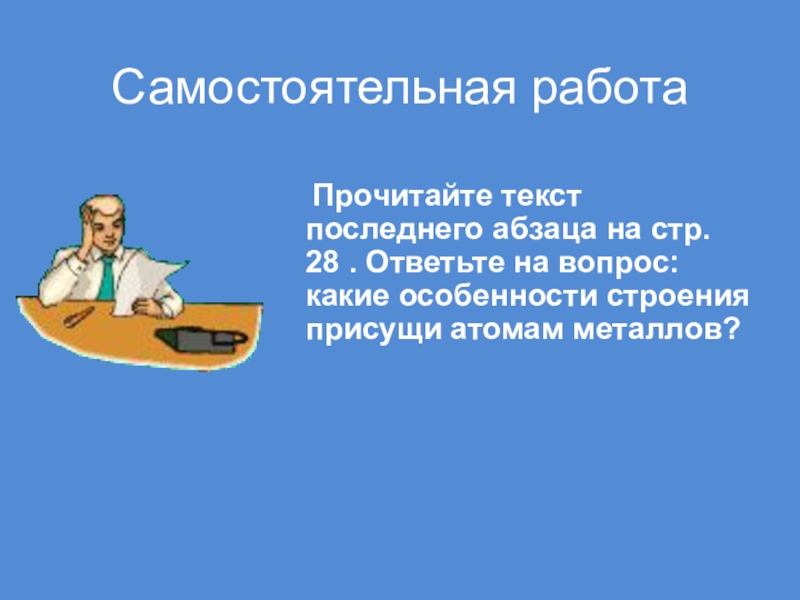 Самостоятельная работа

Прочитайте текст последнего абзаца на стр. 28 . Ответьте на вопрос: какие особенности строения присущи атомам металлов?